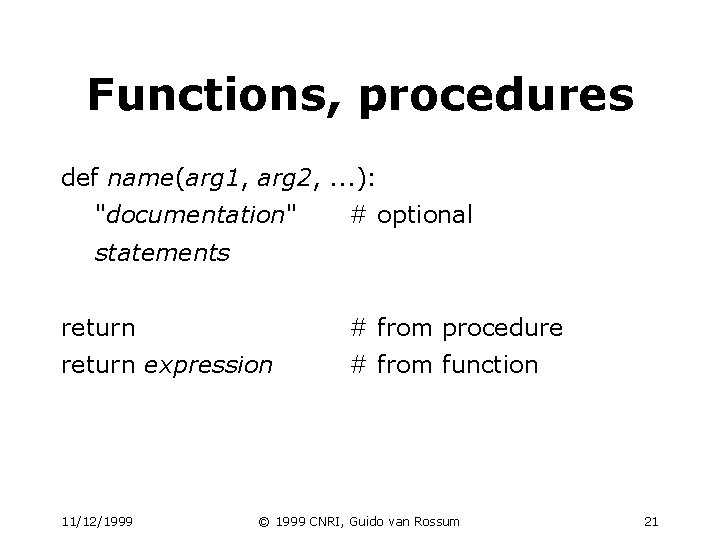 Functions, procedures

def name(arg1, arg2, ...):
"documentation" # optional
statements

return # from procedure
return expression # from function

11/12/1999 © 1999 CNRI, Guido van Rossum 21